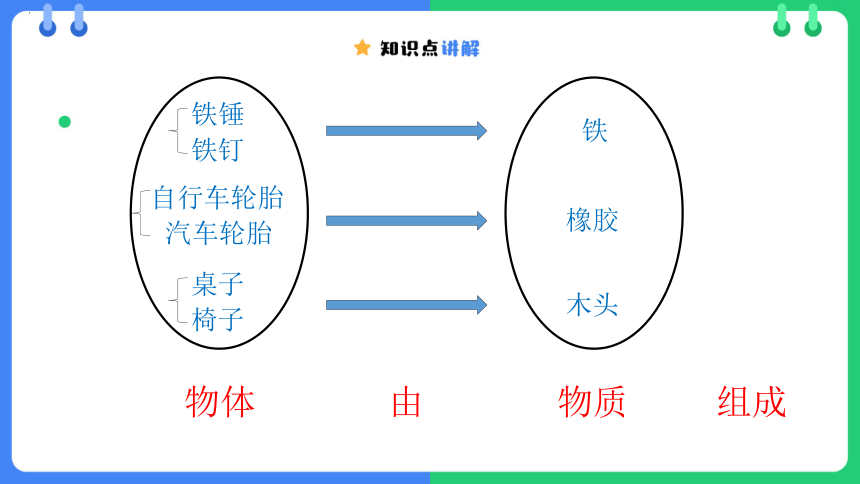 知识点讲解

铁锤
铁钉

自行车轮胎
汽车轮胎

桌子
椅子

铁

橡胶

木头

物体　由　物质　组成